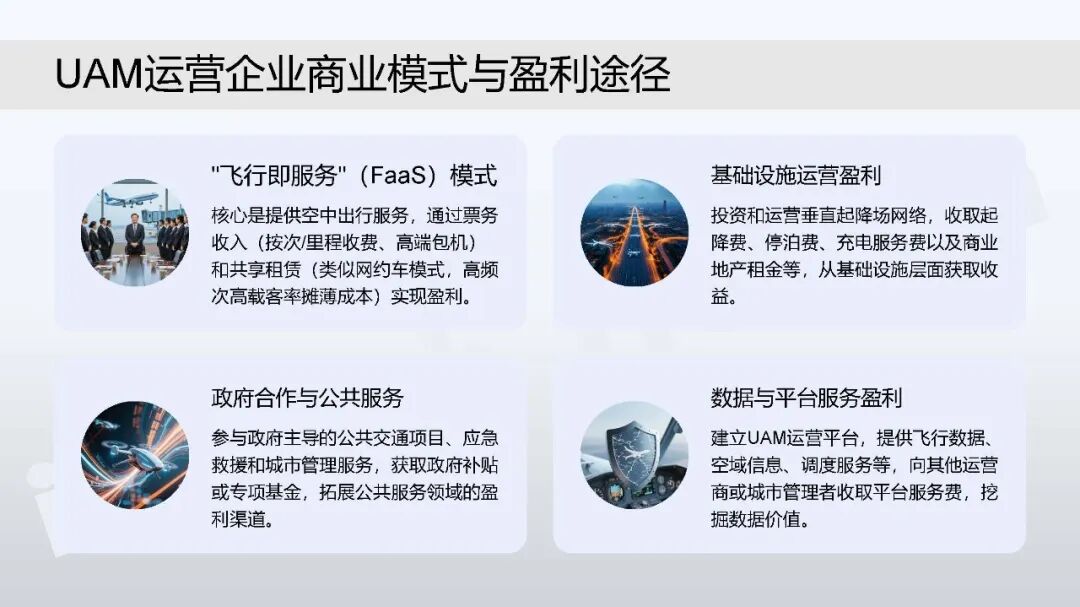 UAM运营企业商业模式与盈利途径

"飞行即服务"（FaaS）模式

核心是提供空中出行服务，通过票务收入（按次/里程收费、高端包机）和共享租赁（类似网约车模式，高频次高载客率摊薄成本）实现盈利。

基础设施运营盈利

投资和运营垂直起降场网络，收取起降费、停泊费、充电服务费以及商业地产租金等，从基础设施层面获取收益。

政府合作与公共服务

参与政府主导的公共交通项目、应急救援和城市管理服务，获取政府补贴或专项基金，拓展公共服务领域的盈利渠道。

数据与平台服务盈利

建立UAM运营平台，提供飞行数据、空域信息、调度服务等，向其他运营商或城市管理者收取平台服务费，挖掘数据价值。